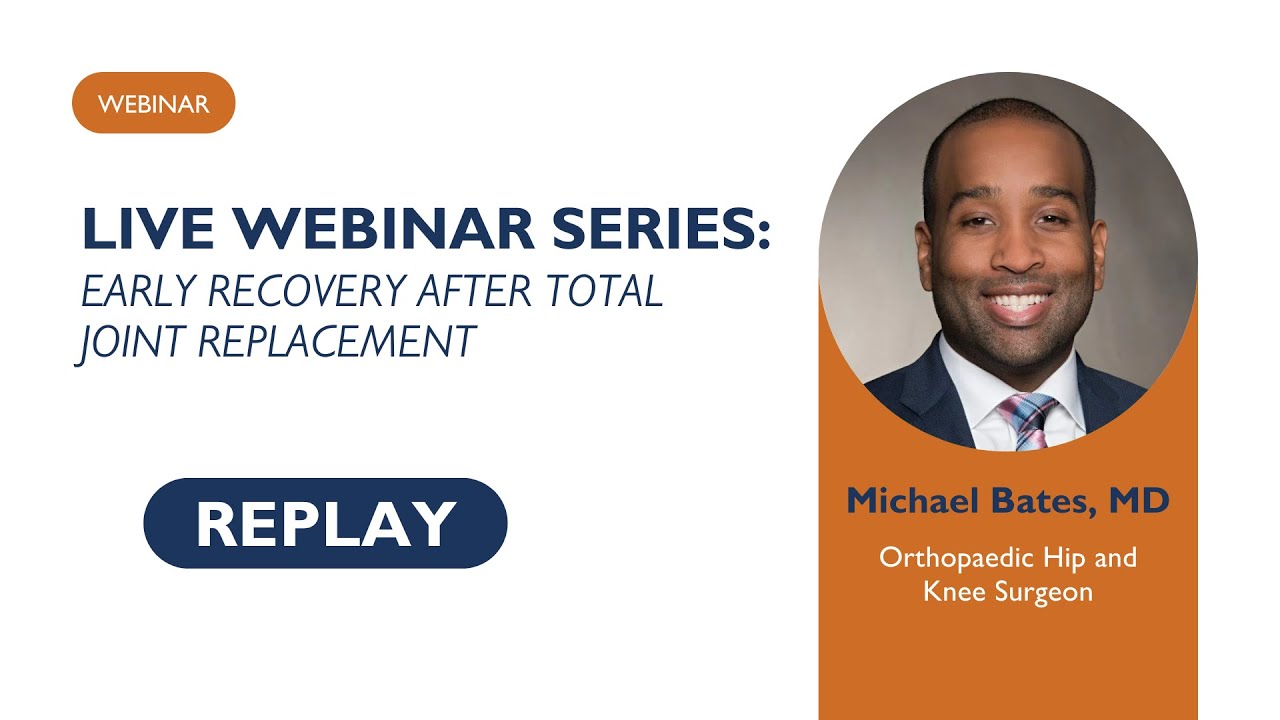 WEBINAR

LIVE WEBINAR SERIES:
EARLY RECOVERY AFTER TOTAL JOINT REPLACEMENT

REPLAY

Michael Bates, MD

Orthopaedic Hip and Knee Surgeon